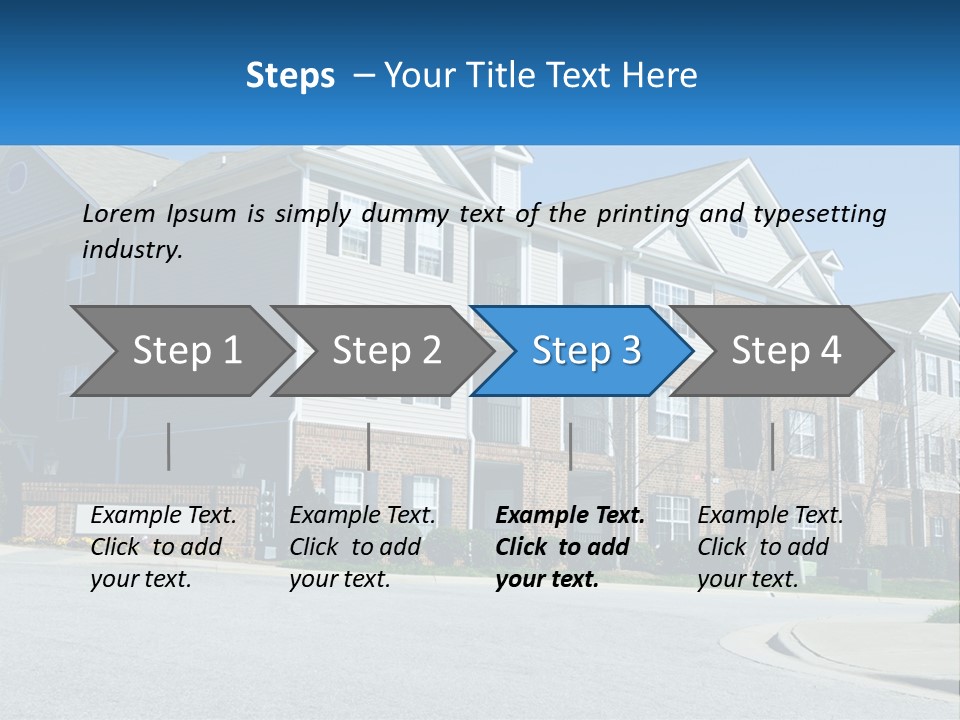 Steps – Your Title Text Here

Lorem Ipsum is simply dummy text of the printing and typesetting industry.

Step 1

Step 2

Step 3

Step 4

Example Text. Click to add your text.

Example Text. Click to add your text.

Example Text. Click to add your text.

Example Text. Click to add your text.